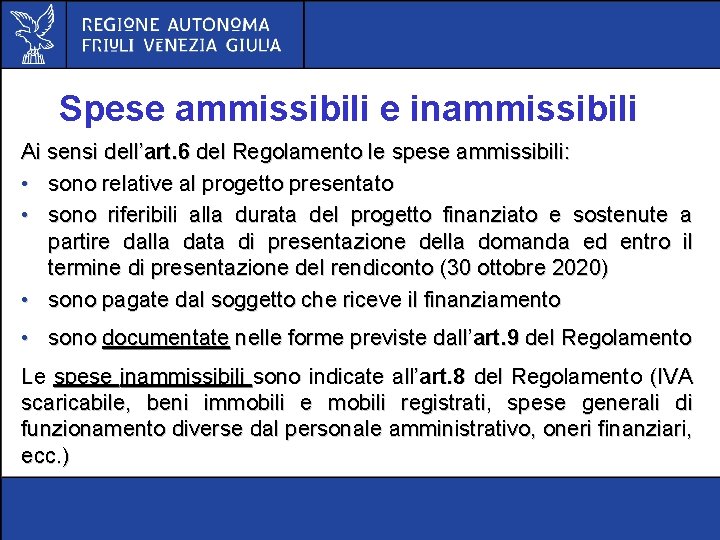 REGIONE AUTONOMA
FRIULI VENEZIA GIULIA

Spese ammissibili e inammissibili

Ai sensi dell'art.6 del Regolamento le spese ammissibili:

• sono relative al progetto presentato
• sono riferibili alla durata del progetto finanziato e sostenute a partire dalla data di presentazione della domanda ed entro il termine di presentazione del rendiconto (30 ottobre 2020)
• sono pagate dal soggetto che riceve il finanziamento
• sono documentate nelle forme previste dall'art.9 del Regolamento

Le spese inammissibili sono indicate all'art.8 del Regolamento (IVA scaricabile, beni immobili e mobili registrati, spese generali di funzionamento diverse dal personale amministrativo, oneri finanziari, ecc.)